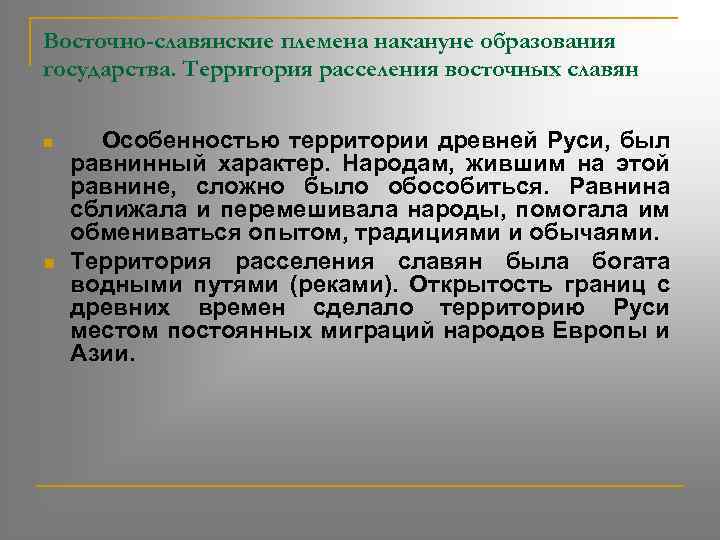 Восточно-славянские племена накануне образования государства. Территория расселения восточных славян

Особенностью территории древней Руси, был равнинный характер. Народам, жившим на этой равнине, сложно было обособиться. Равнина сближала и перемешивала народы, помогала им обмениваться опытом, традициями и обычаями.

Территория расселения славян была богата водными путями (реками). Открытость границ с древних времен сделало территорию Руси местом постоянных миграций народов Европы и Азии.